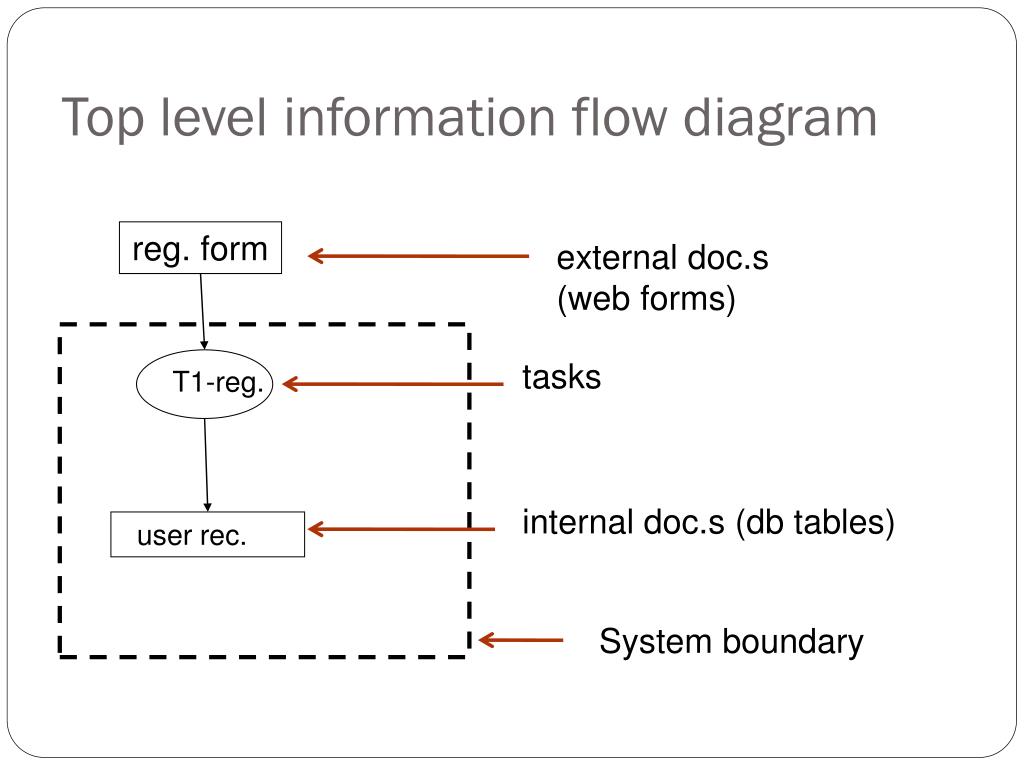 Top level information flow diagram

reg. form

external doc.s (web forms)

T1-reg.

tasks

user rec.

internal doc.s (db tables)

System boundary